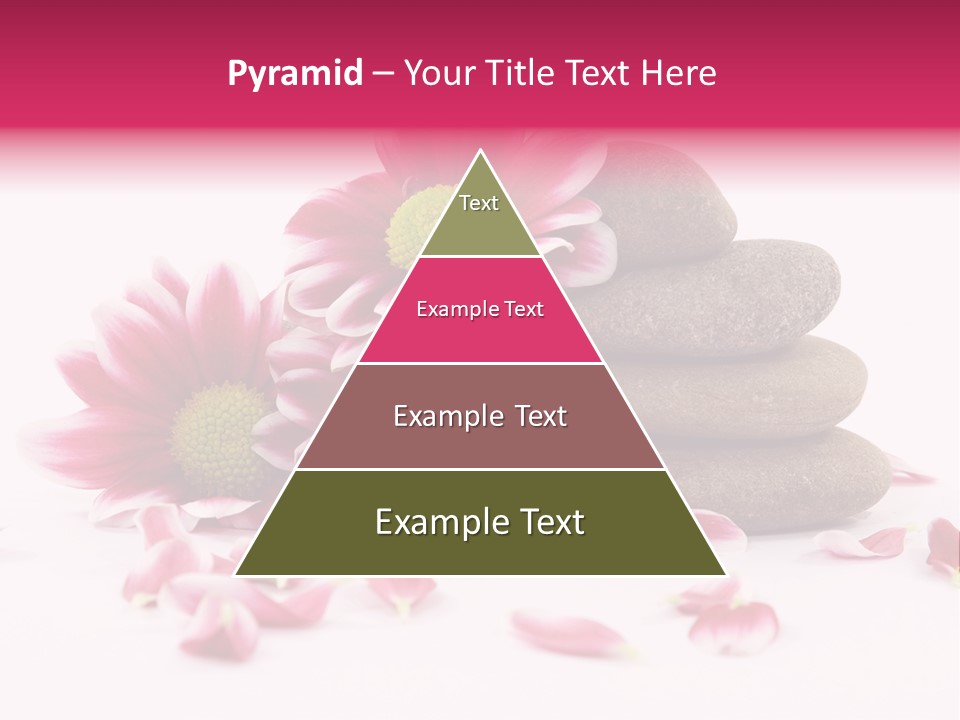 Pyramid – Your Title Text Here

Text

Example Text

Example Text

Example Text